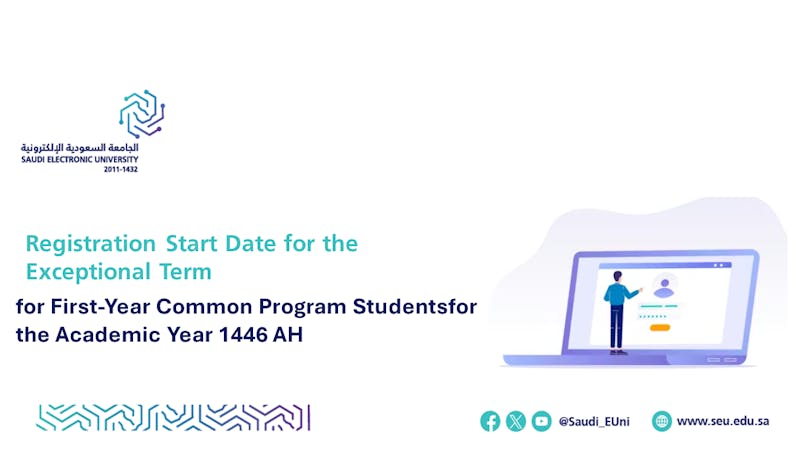 الجامعة السعودية الإلكترونية
SAUDI ELECTRONIC UNIVERSITY
2011-1432

Registration Start Date for the Exceptional Term

for First-Year Common Program Studentsfor the Academic Year 1446 AH

@Saudi_EUni

www.seu.edu.sa